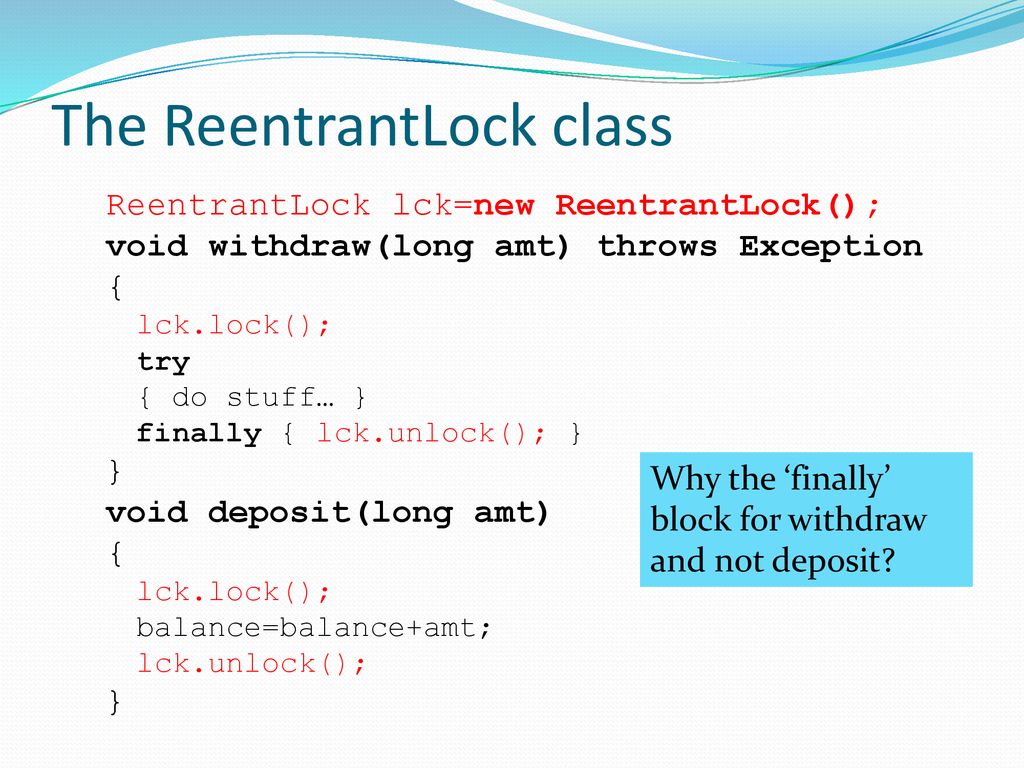 The ReentrantLock class

ReentrantLock lck=new ReentrantLock();
void withdraw(long amt) throws Exception
{
lck.lock();
try
{ do stuff… }
finally { lck.unlock(); }
}
void deposit(long amt)
{
lck.lock();
balance=balance+amt;
lck.unlock();
}

Why the ‘finally’ block for withdraw and not deposit?